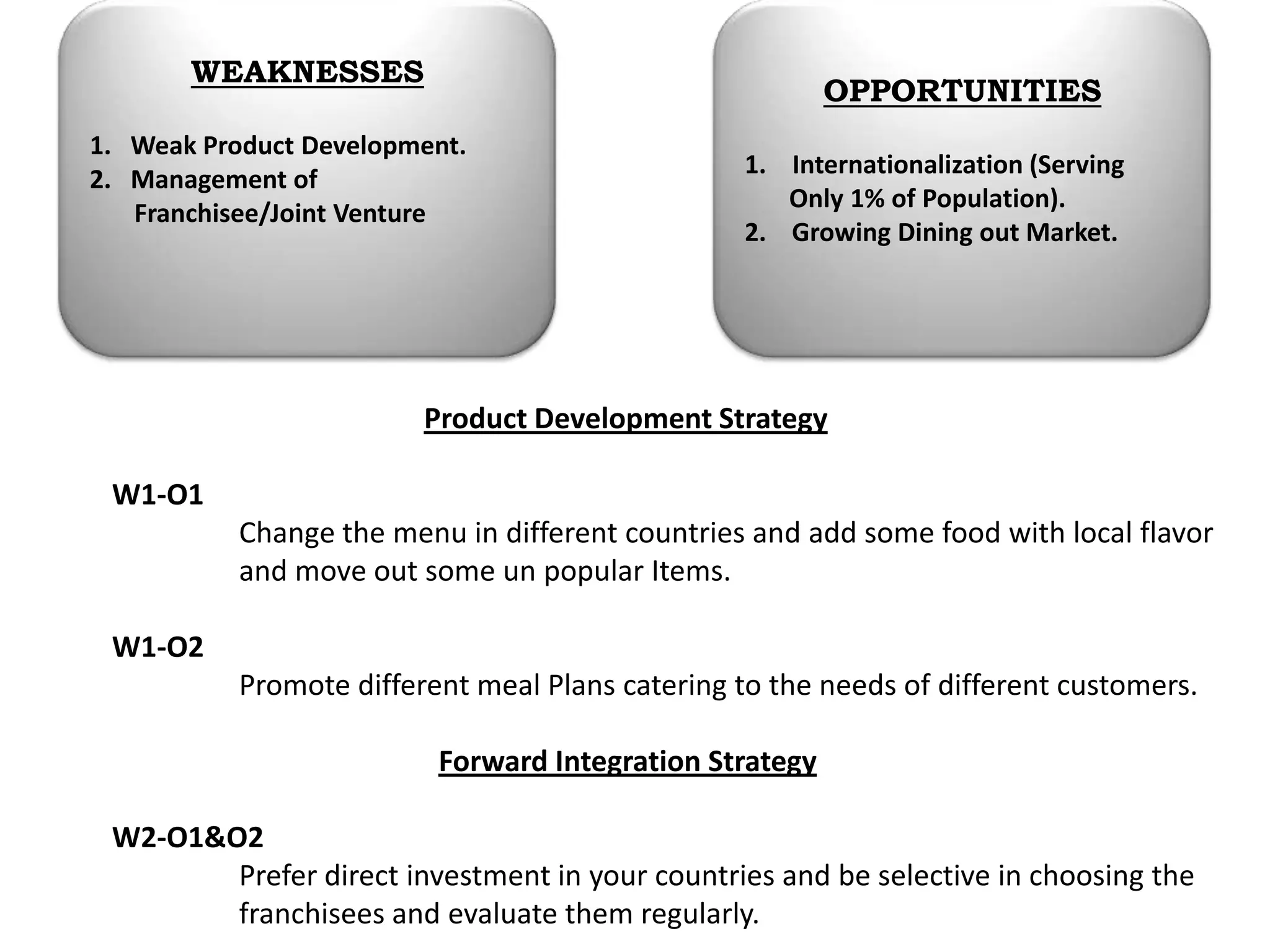 WEAKNESSES

1. Weak Product Development.
2. Management of Franchisee/Joint Venture

OPPORTUNITIES

1. Internationalization (Serving Only 1% of Population).
2. Growing Dining out Market.

Product Development Strategy

W1-O1

Change the menu in different countries and add some food with local flavor and move out some un popular Items.

W1-O2

Promote different meal Plans catering to the needs of different customers.

Forward Integration Strategy

W2-O1&O2

Prefer direct investment in your countries and be selective in choosing the franchisees and evaluate them regularly.